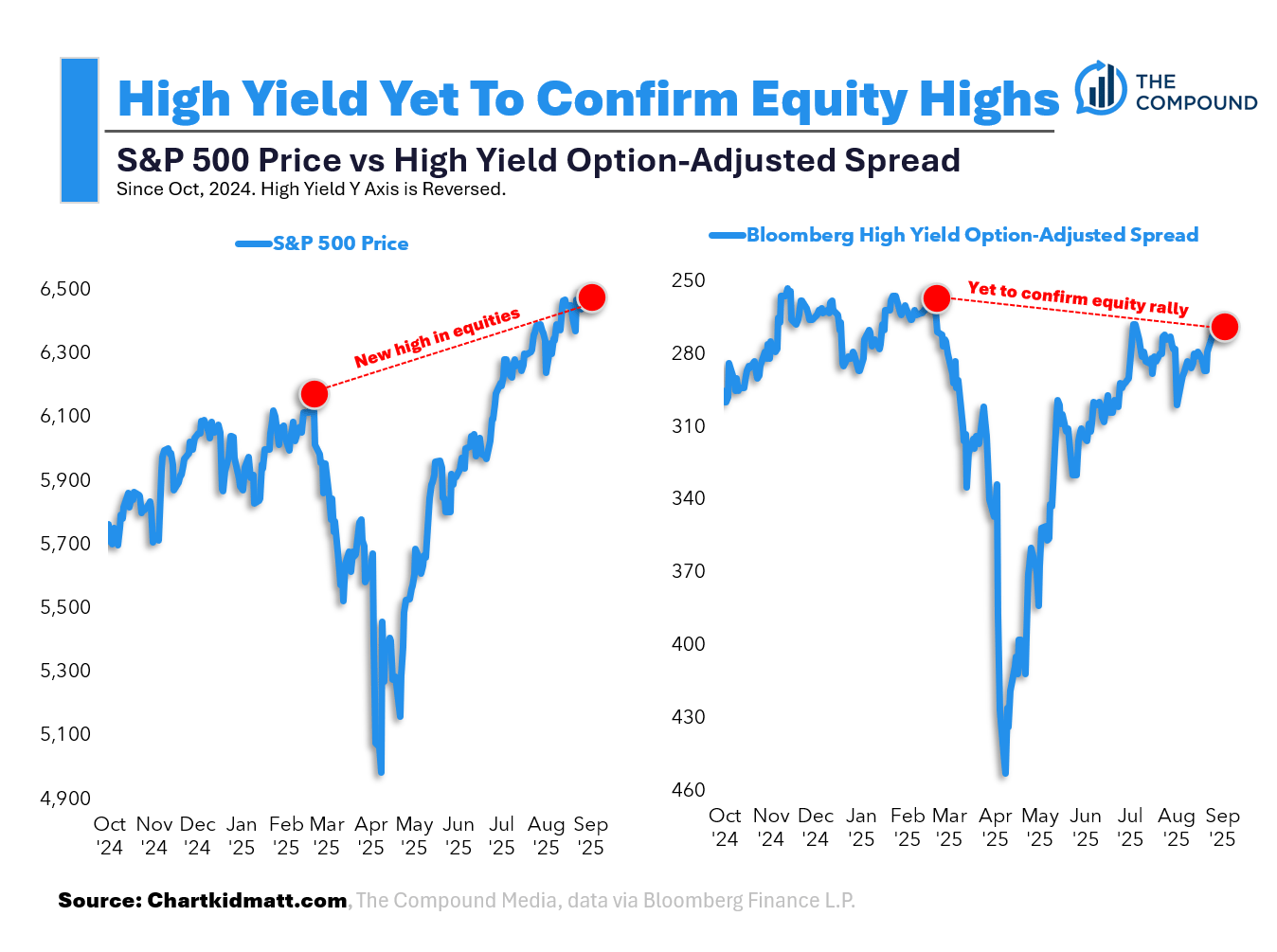 High Yield Yet To Confirm Equity Highs

THE COMPOUND

S&P 500 Price vs High Yield Option-Adjusted Spread

Since Oct, 2024. High Yield Y Axis is Reversed.

S&P 500 Price

6,500
6,300
6,100
5,900
5,700
5,500
5,300
5,100
4,900

New high in equities

Oct '24 Nov '24 Dec '24 Jan '25 Feb '25 Mar '25 Apr '25 May '25 Jun '25 Jul '25 Aug '25 Sep '25

Bloomberg High Yield Option-Adjusted Spread

250
280
310
340
370
400
430
460

Yet to confirm equity rally

Oct '24 Nov '24 Dec '24 Jan '25 Feb '25 Mar '25 Apr '25 May '25 Jun '25 Jul '25 Aug '25 Sep '25

Source: Chartkidmatt.com, The Compound Media, data via Bloomberg Finance L.P.